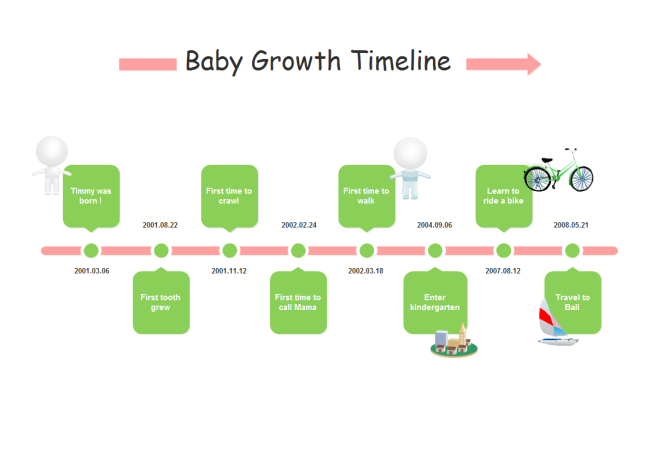 Baby Growth Timeline

Timmy was born !

2001.03.06

2001.08.22

First tooth grew

First time to crawl

2001.11.12

2002.02.24

First time to call Mama

First time to walk

2002.03.18

2004.09.06

Enter kindergarten

Learn to ride a bike

2007.08.12

2008.05.21

Travel to Bali